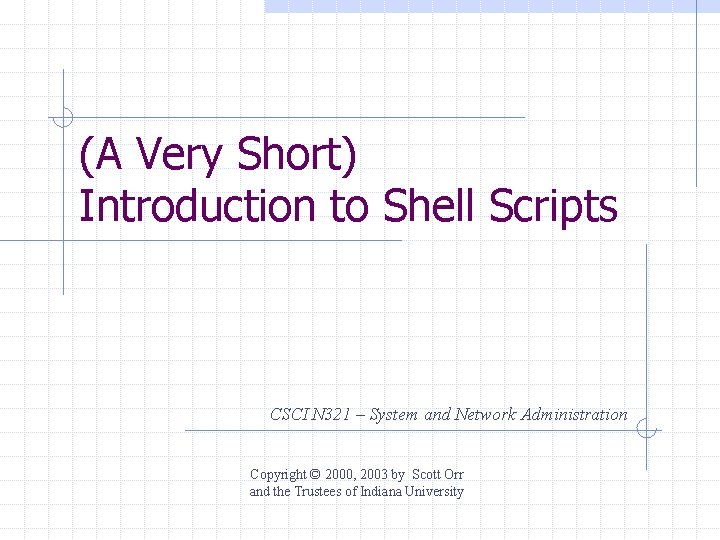 (A Very Short)
Introduction to Shell Scripts

CSCI N321 – System and Network Administration

Copyright © 2000, 2003 by Scott Orr
and the Trustees of Indiana University